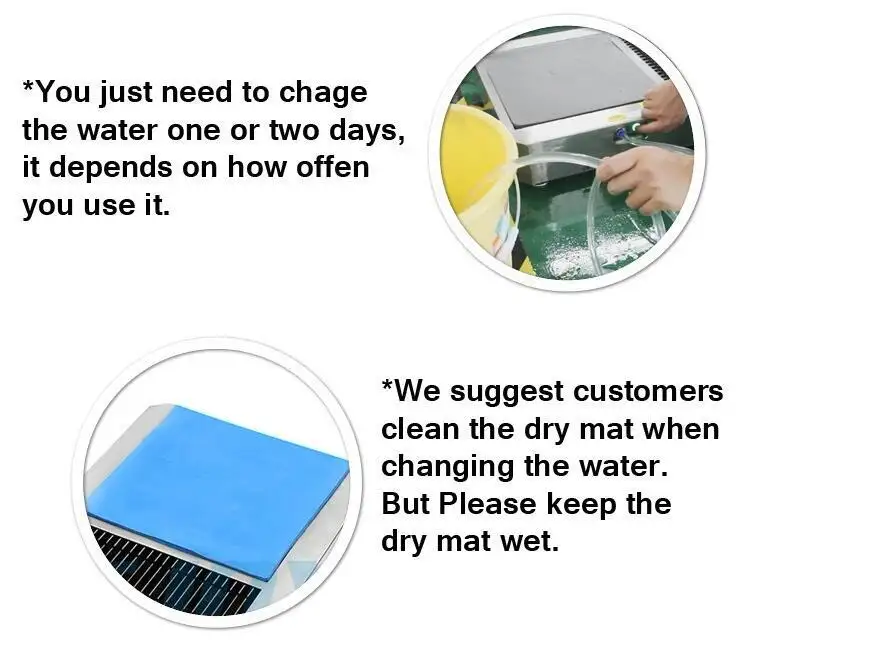 *You just need to chage the water one or two days, it depends on how offen you use it.

*We suggest customers clean the dry mat when changing the water. But Please keep the dry mat wet.